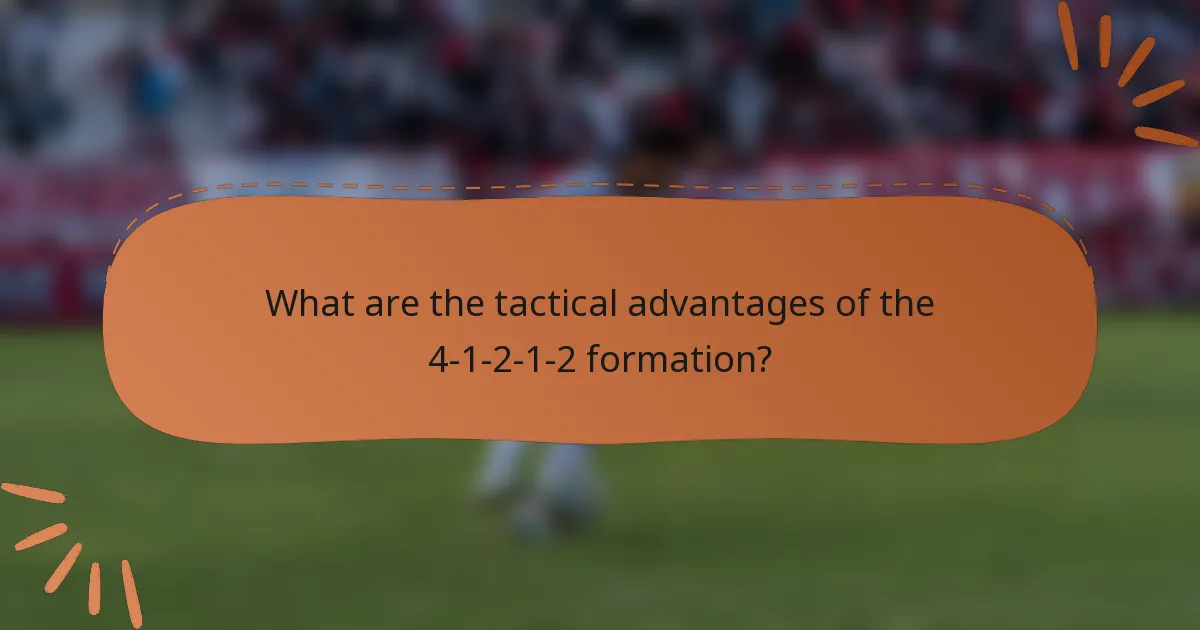 What are the tactical advantages of the 4-1-2-1-2 formation?